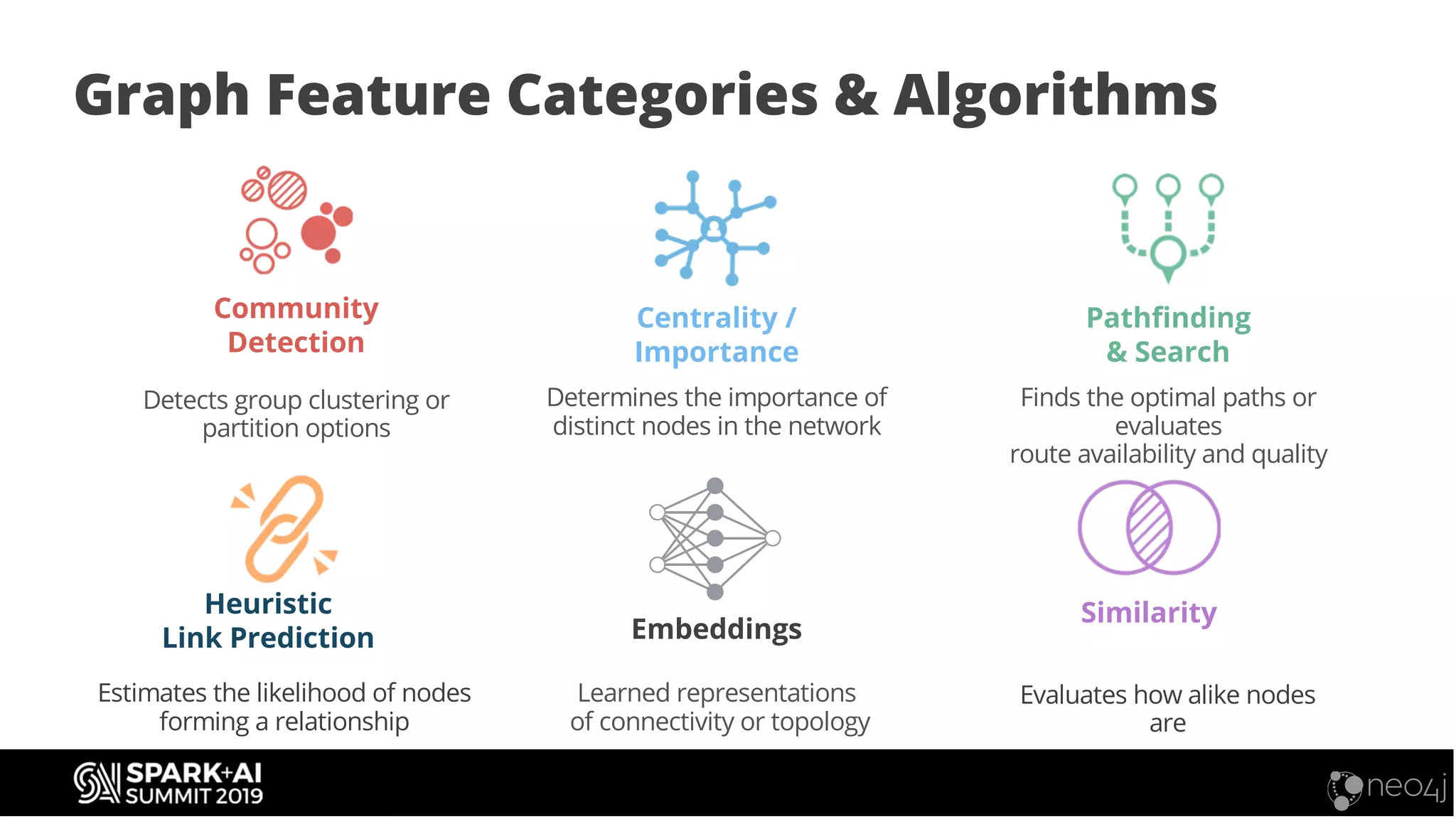 Graph Feature Categories & Algorithms

Community Detection

Detects group clustering or partition options

Centrality / Importance

Determines the importance of distinct nodes in the network

Pathfinding & Search

Finds the optimal paths or evaluates
route availability and quality

Heuristic Link Prediction

Estimates the likelihood of nodes forming a relationship

Embeddings

Learned representations of connectivity or topology

Similarity

Evaluates how alike nodes are

SPARK+AI SUMMIT 2019

neo4j